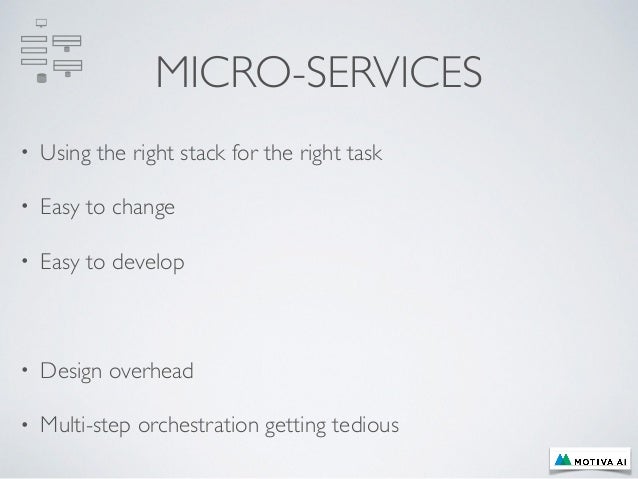 MICRO-SERVICES

• Using the right stack for the right task

• Easy to change

• Easy to develop

• Design overhead

• Multi-step orchestration getting tedious

MOTIVA AI